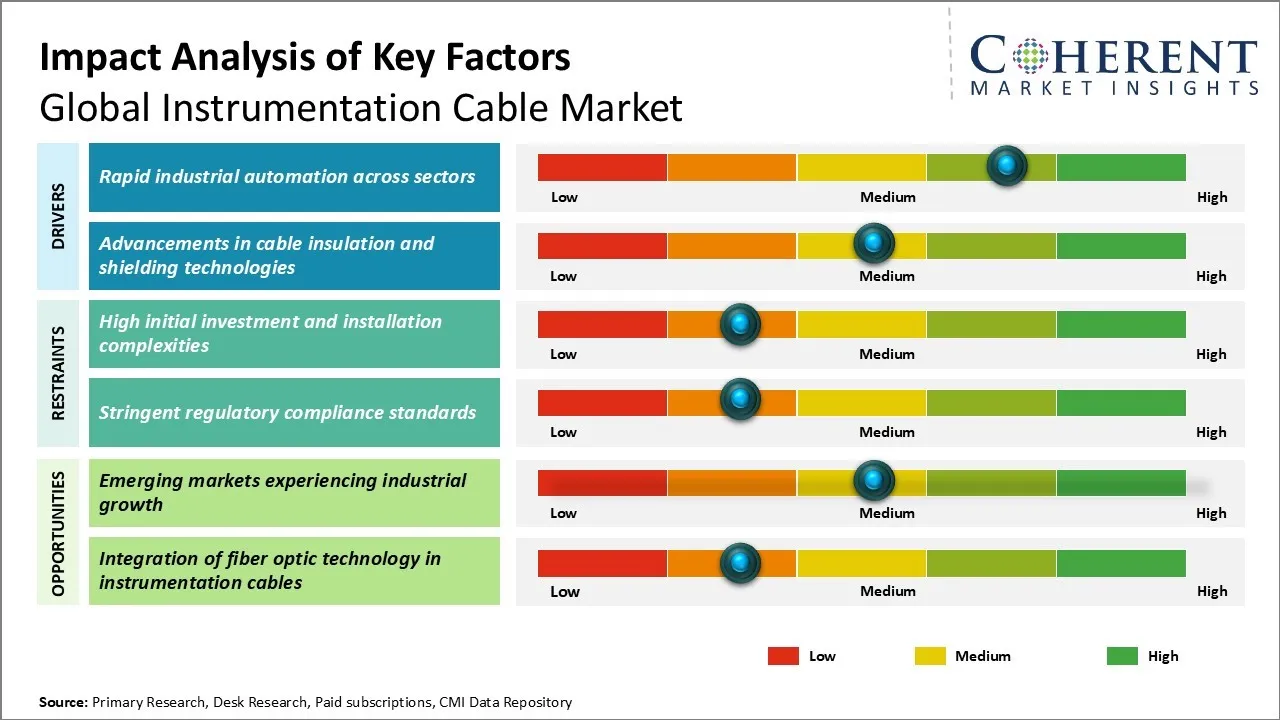 Impact Analysis of Key Factors
Global Instrumentation Cable Market

COHERENT
MARKET INSIGHTS

DRIVERS

Rapid industrial automation across sectors
Low Medium High

Advancements in cable insulation and shielding technologies
Low Medium High

RESTRAINTS

High initial investment and installation complexities
Low Medium High

Stringent regulatory compliance standards
Low Medium High

OPPORTUNITIES

Emerging markets experiencing industrial growth
Low Medium High

Integration of fiber optic technology in instrumentation cables
Low Medium High

Low Medium High

Source: Primary Research, Desk Research, Paid subscriptions, CMI Data Repository